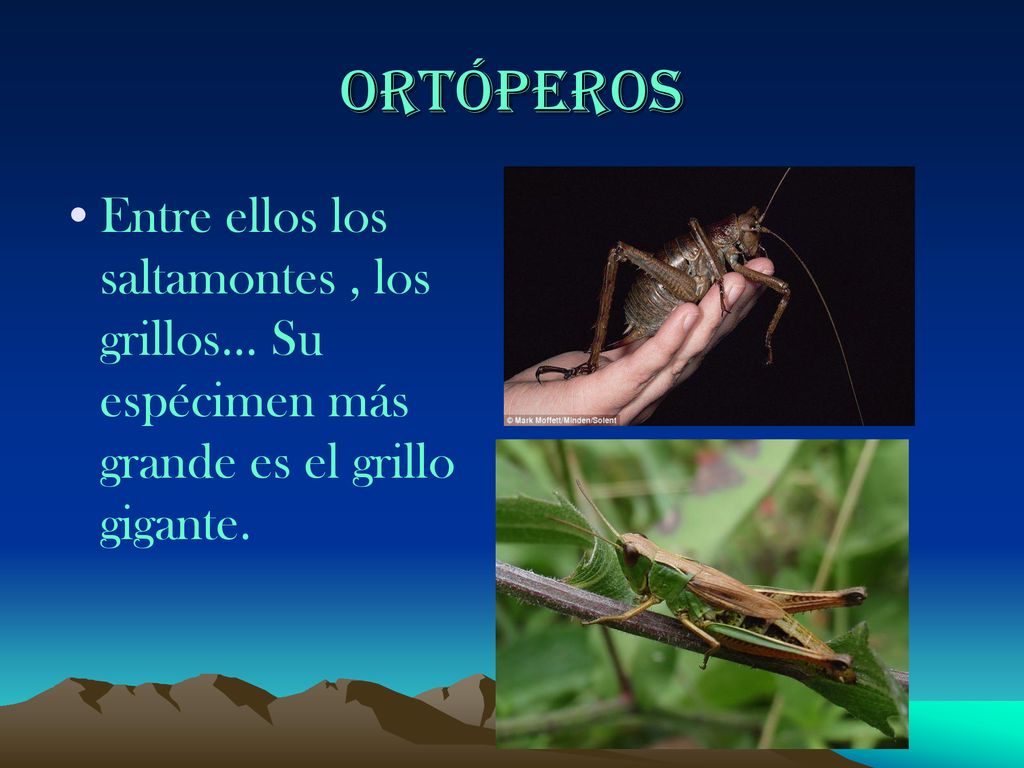 ORTÓPEROS

• Entre ellos los saltamontes , los grillos… Su espécimen más grande es el grillo gigante.

© Mark Moffett/Minden/Solent